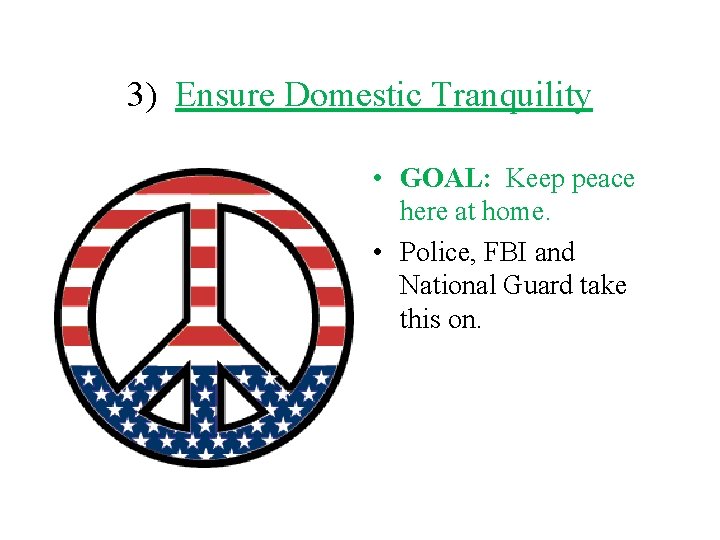 3) Ensure Domestic Tranquility

• GOAL: Keep peace here at home.
• Police, FBI and National Guard take this on.